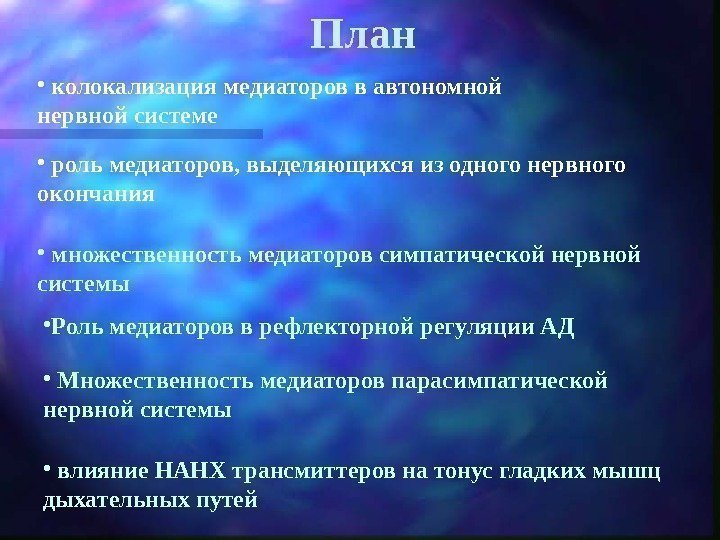 План

• колокализация медиаторов в автономной нервной системе

• роль медиаторов, выделяющихся из одного нервного окончания

• множественность медиаторов симпатической нервной системы

•Роль медиаторов в рефлекторной регуляции АД

• Множественность медиаторов парасимпатической нервной системы

• влияние НАНХ трансмиттеров на тонус гладких мышц дыхательных путей